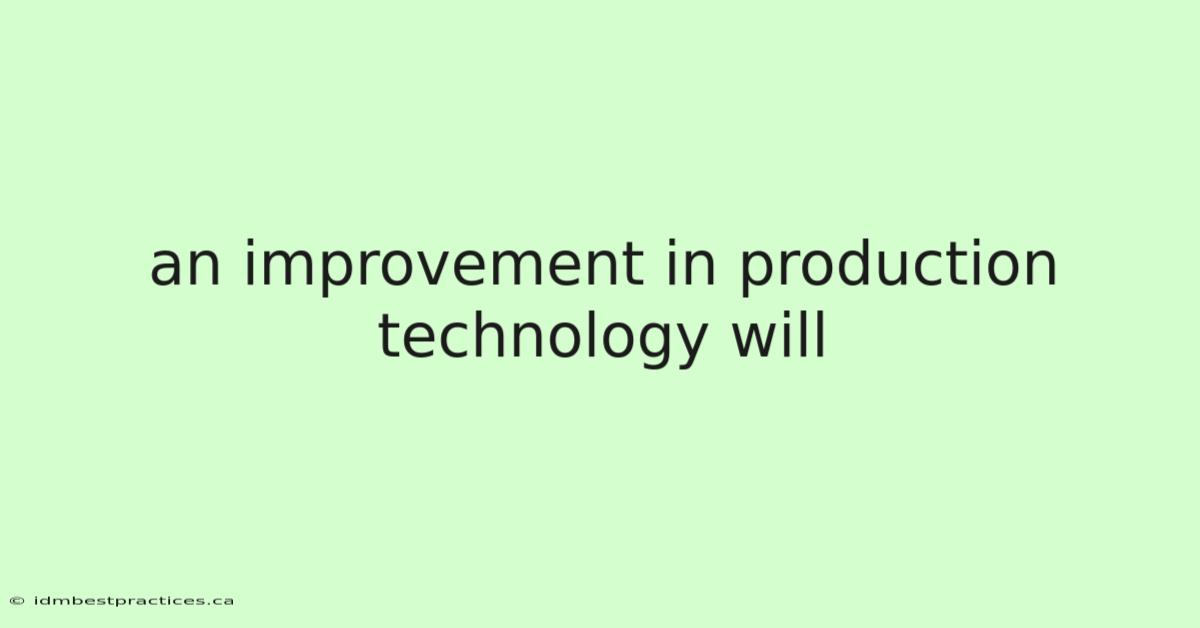 an improvement in production technology will

© idmbestpractices.ca